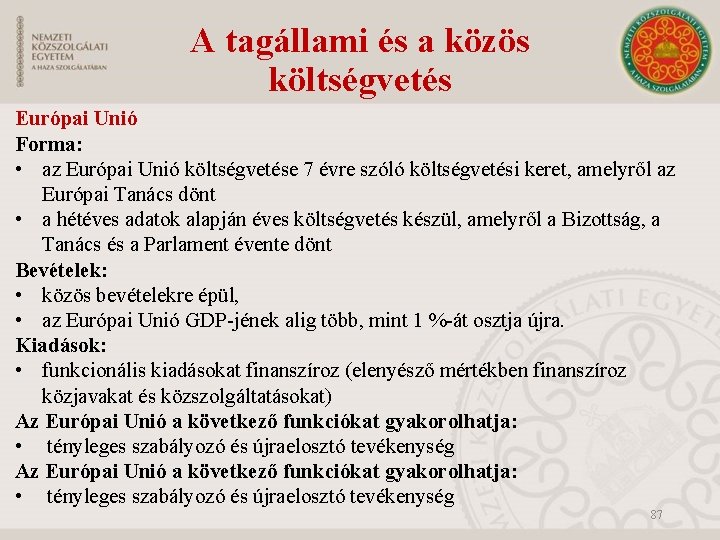 NEMZETI KÖZSZOLGÁLATI EGYETEM
A HAZA SZOLGÁLATÁBAN

A tagállami és a közös költségvetés

NEMZETI KÖZSZOLGÁLATI EGYETEM
A HAZA SZOLGÁLATÁBAN

Európai Unió
Forma:
• az Európai Unió költségvetése 7 évre szóló költségvetési keret, amelyről az Európai Tanács dönt
• a hétéves adatok alapján éves költségvetés készül, amelyről a Bizottság, a Tanács és a Parlament évente dönt
Bevételek:
• közös bevételekre épül,
• az Európai Unió GDP-jének alig több, mint 1 %-át osztja újra.
Kiadások:
• funkcionális kiadásokat finanszíroz (elenyésző mértékben finanszíroz közjavakat és közszolgáltatásokat)
Az Európai Unió a következő funkciókat gyakorolhatja:
• tényleges szabályozó és újraelosztó tevékenység
Az Európai Unió a következő funkciókat gyakorolhatja:
• tényleges szabályozó és újraelosztó tevékenység

87